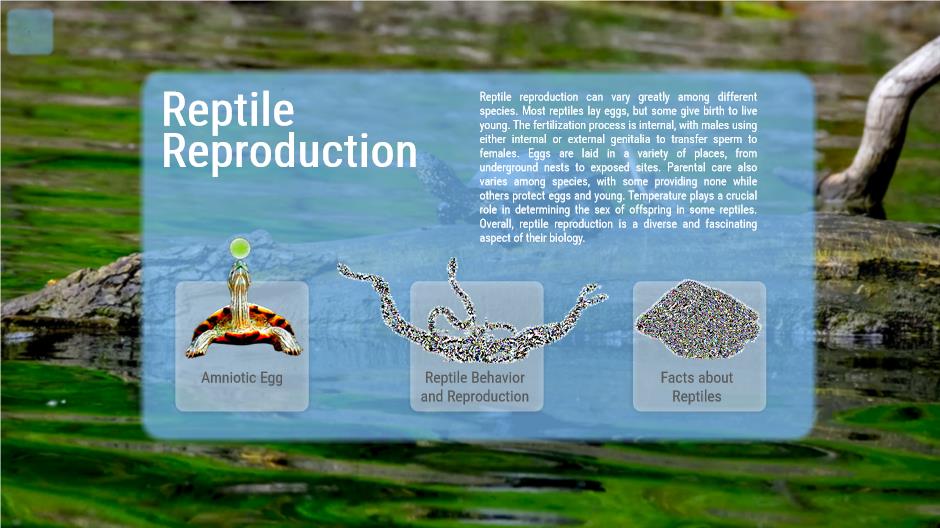 Reptile Reproduction

Reptile reproduction can vary greatly among different species. Most reptiles lay eggs, but some give birth to live young. The fertilization process is internal, with males using either internal or external genitalia to transfer sperm to females. Eggs are laid in a variety of places, from underground nests to exposed sites. Parental care also varies among species, with some providing none while others protect eggs and young. Temperature plays a crucial role in determining the sex of offspring in some reptiles. Overall, reptile reproduction is a diverse and fascinating aspect of their biology.

Amniotic Egg

Reptile Behavior and Reproduction

Facts about Reptiles